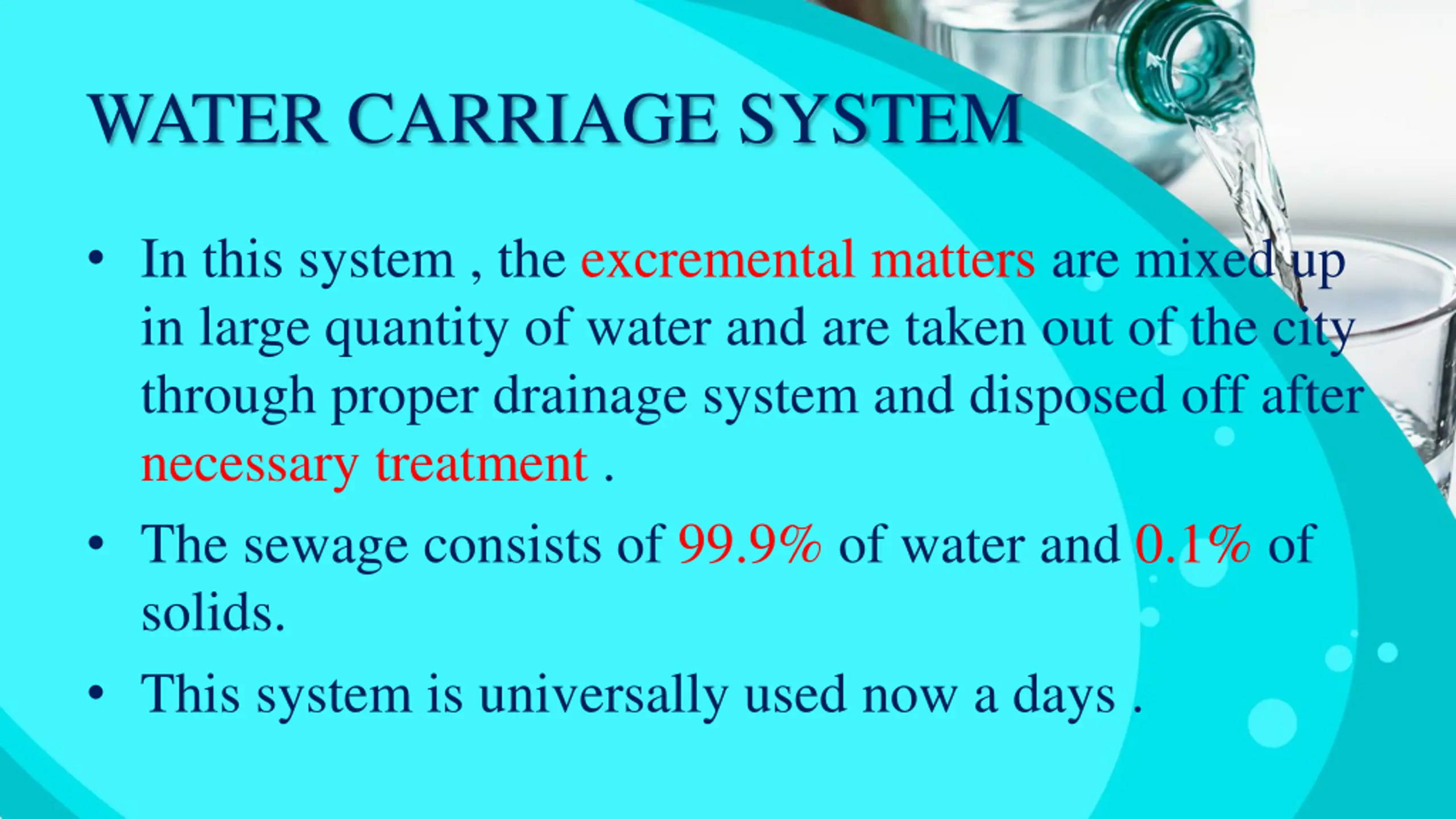 WATER CARRIAGE SYSTEM

• In this system , the excremental matters are mixed up in large quantity of water and are taken out of the city through proper drainage system and disposed off after necessary treatment .

• The sewage consists of 99.9% of water and 0.1% of solids.

• This system is universally used now a days .